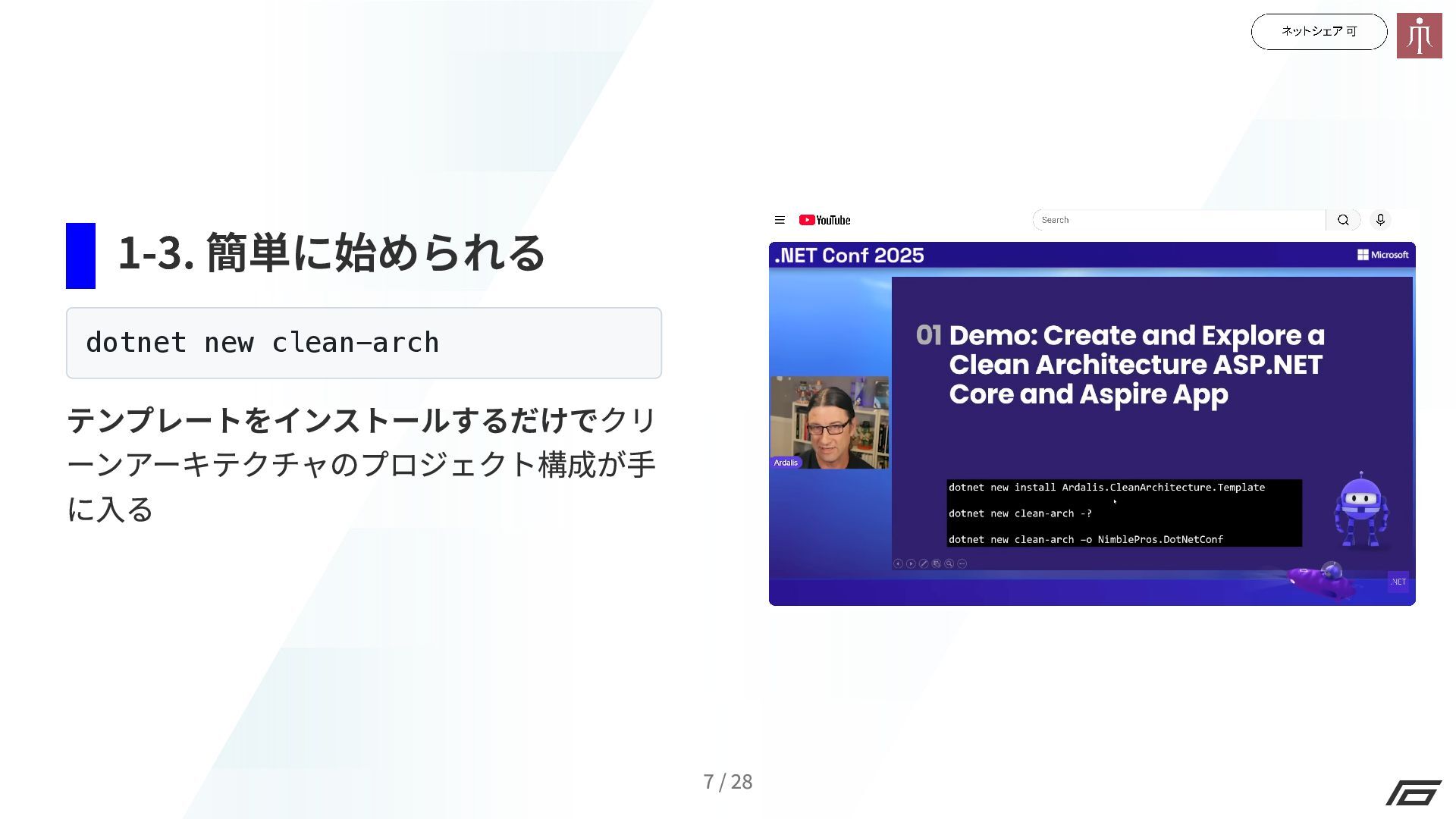 ネットシェア 可

1-3. 簡単に始められる

dotnet new clean-arch

テンプレートをインストールするだけでクリーンアーキテクチャのプロジェクト構成が手に入る

YouTube

Search

.NET Conf 2025

Microsoft

01 Demo: Create and Explore a Clean Architecture ASP.NET Core and Aspire App

Ardalis

dotnet new install Ardalis.CleanArchitecture.Template

dotnet new clean-arch -?

dotnet new clean-arch -o NimblePros.DotNetConf

.NET

7 / 28